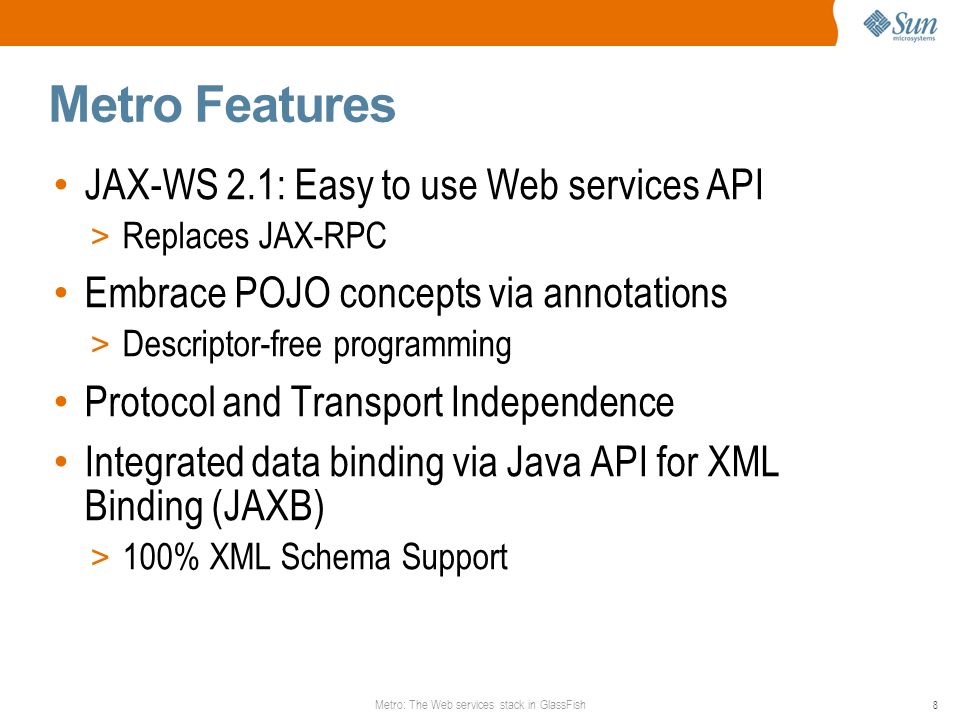 Sun microsystems

Metro Features

• JAX-WS 2.1: Easy to use Web services API
> Replaces JAX-RPC
• Embrace POJO concepts via annotations
> Descriptor-free programming
• Protocol and Transport Independence
• Integrated data binding via Java API for XML Binding (JAXB)
> 100% XML Schema Support

Metro: The Web services stack in GlassFish

8